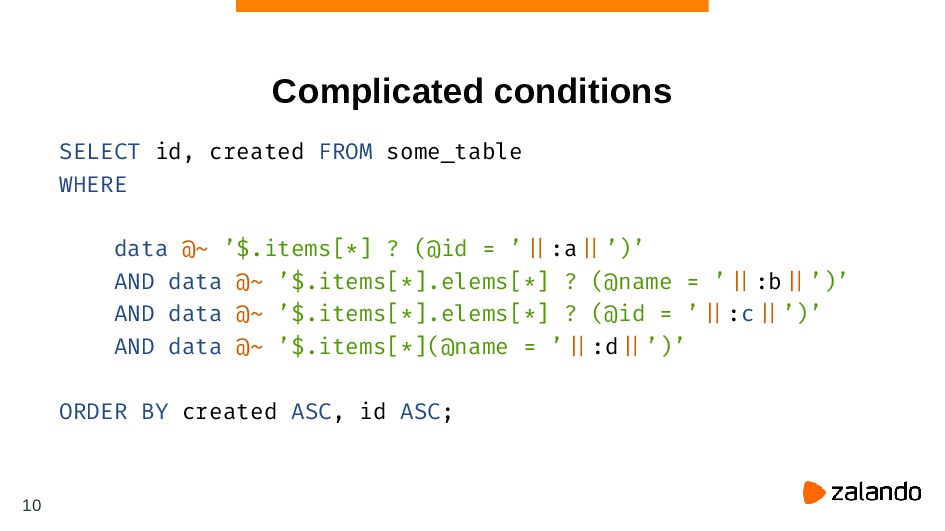 Complicated conditions

SELECT id, created FROM some_table
WHERE

data @~ '$.items[*] ? (@id = ' || :a || ')'
AND data @~ '$.items[*].elems[*] ? (@name = ' || :b || ')'
AND data @~ '$.items[*].elems[*] ? (@id = ' || :c || ')'
AND data @~ '$.items[*](@name = ' || :d || ')'

ORDER BY created ASC, id ASC;

10

zalando